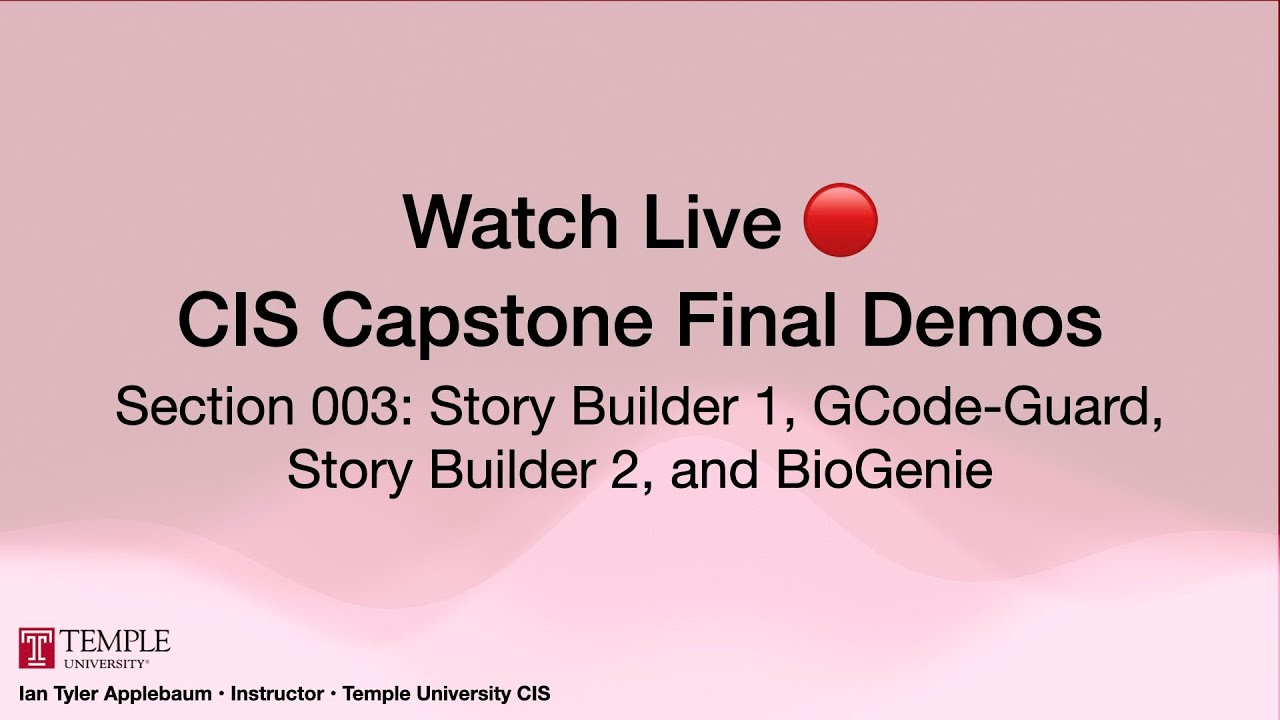 Watch Live 🔴
CIS Capstone Final Demos
Section 003: Story Builder 1, GCode-Guard, Story Builder 2, and BioGenie

T TEMPLE UNIVERSITY®

Ian Tyler Applebaum • Instructor • Temple University CIS